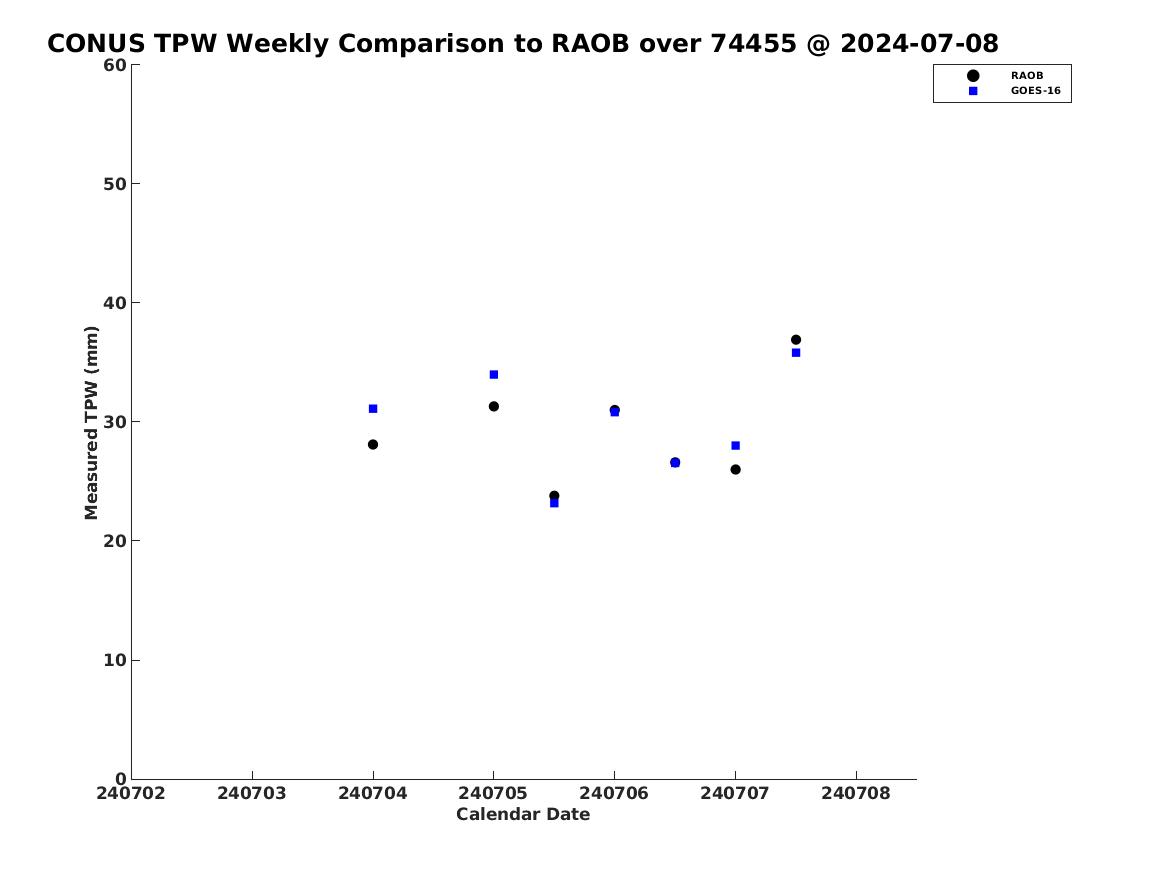 CONUS TPW Weekly Comparison to RAOB over 74455 @ 2024-07-08

RAOB
GOES-16

Measured TPW (mm)

60
50
40
30
20
10
0

240702
240703
240704
240705
240706
240707
240708

Calendar Date